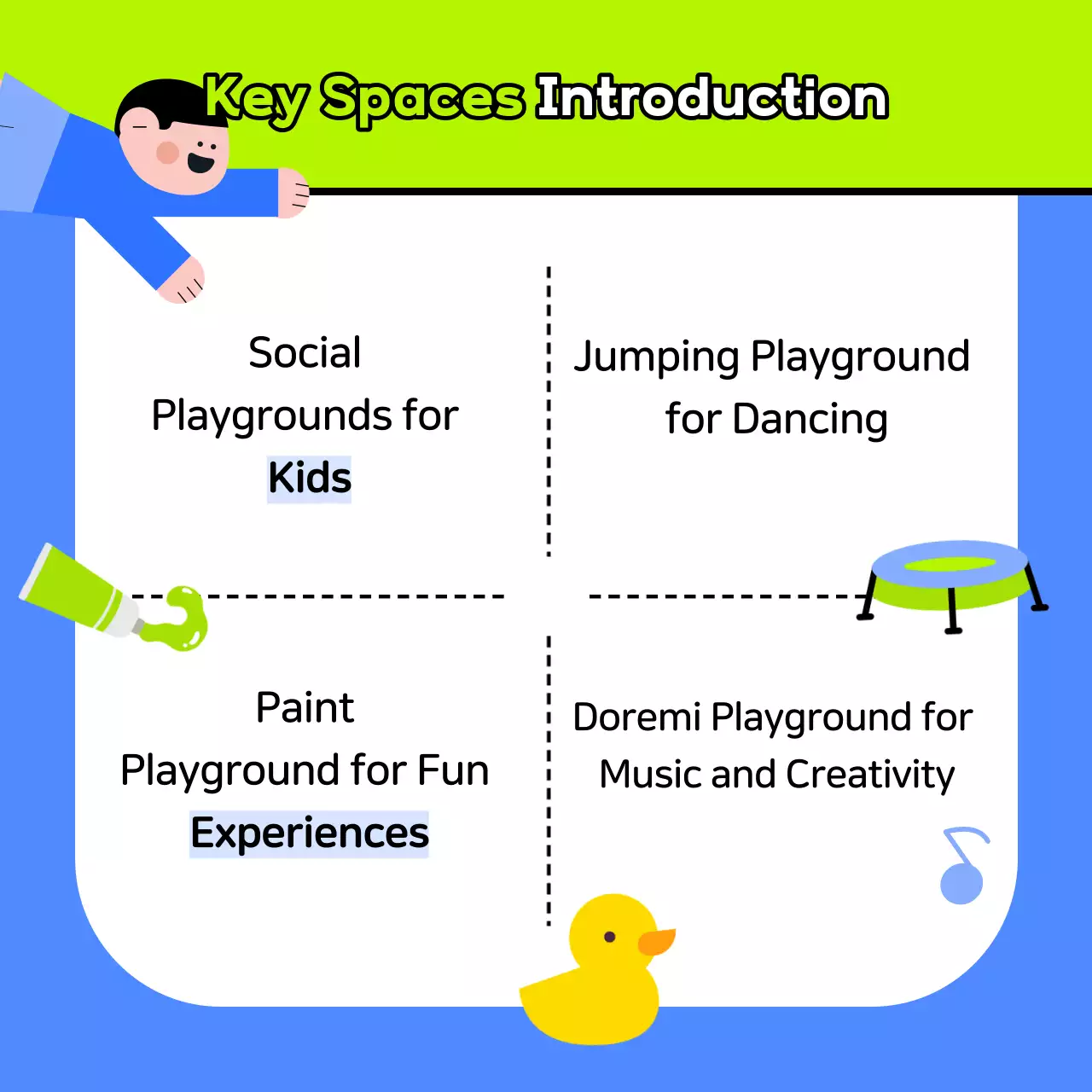 Key Spaces Introduction

Social Playgrounds for Kids

Jumping Playground for Dancing

Paint Playground for Fun Experiences

Doremi Playground for Music and Creativity